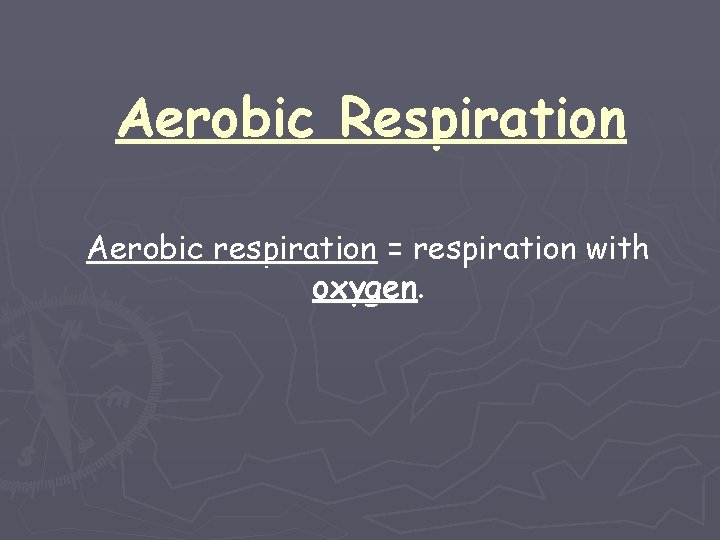 Aerobic Respiration

Aerobic respiration = respiration with oxygen.